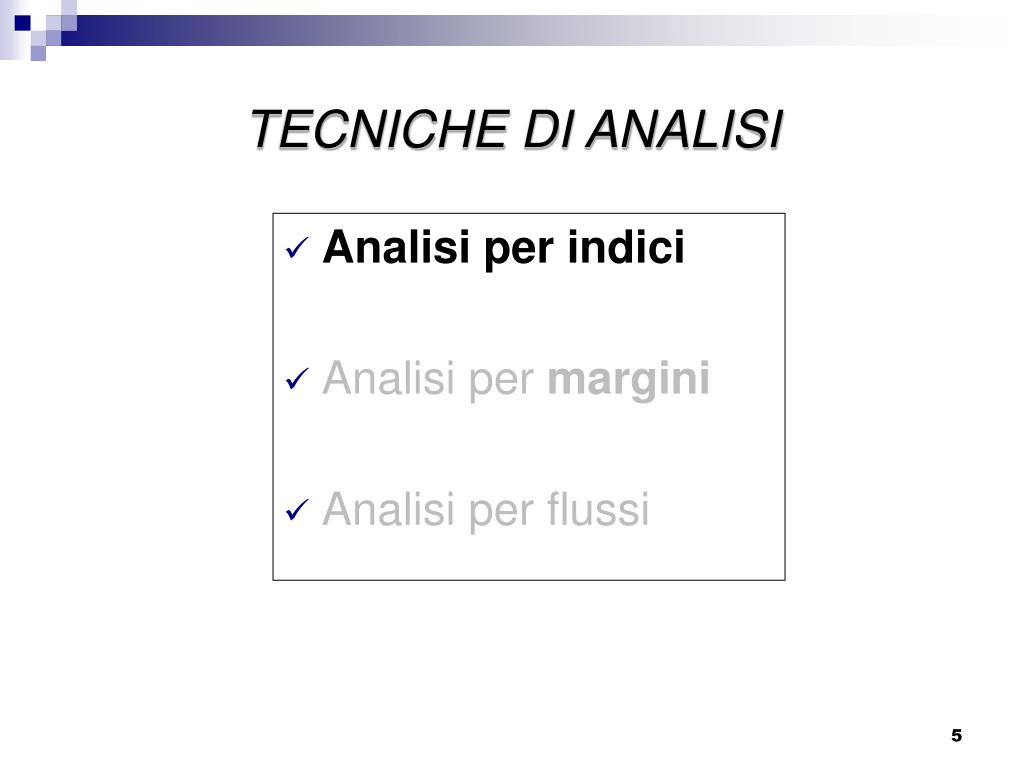 TECNICHE DI ANALISI

✓ Analisi per indici

✓ Analisi per margini

✓ Analisi per flussi

5